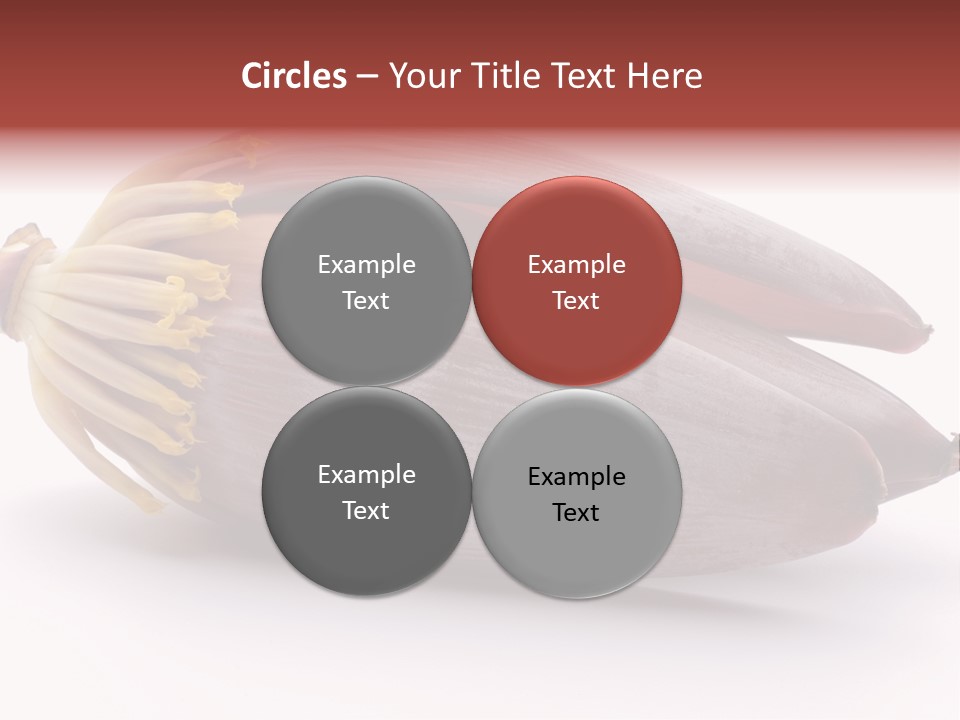 Circles – Your Title Text Here

Example Text

Example Text

Example Text

Example Text